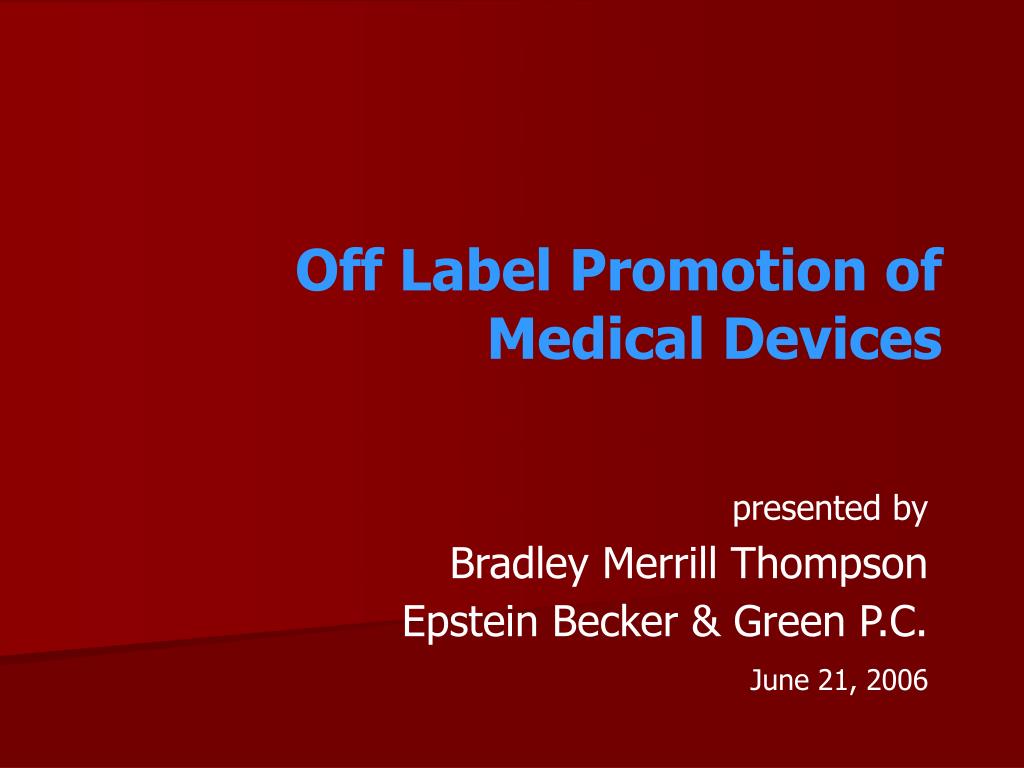 Off Label Promotion of Medical Devices

presented by
Bradley Merrill Thompson
Epstein Becker & Green P.C.
June 21, 2006